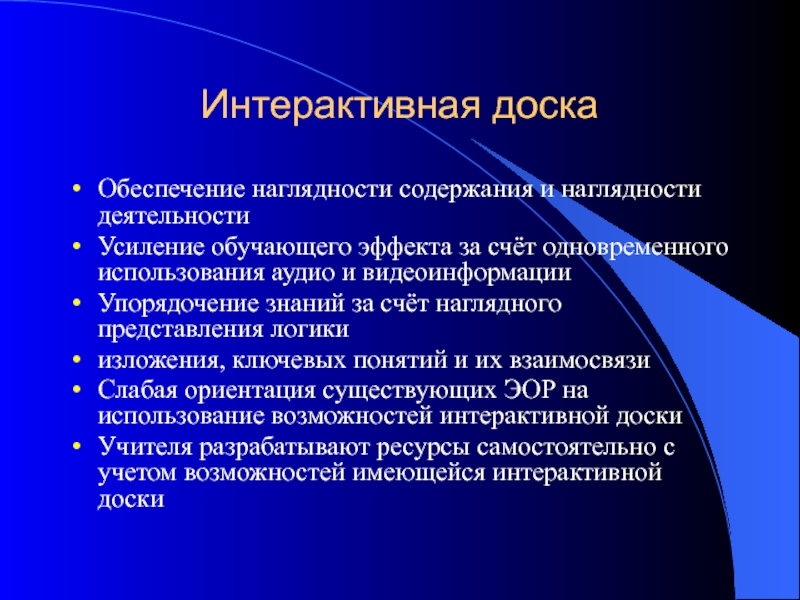 Интерактивная доска

• Обеспечение наглядности содержания и наглядности деятельности
• Усиление обучающего эффекта за счёт одновременного использования аудио и видеоинформации
• Упорядочение знаний за счёт наглядного представления логики
• изложения, ключевых понятий и их взаимосвязи
• Слабая ориентация существующих ЭОР на использование возможностей интерактивной доски
• Учителя разрабатывают ресурсы самостоятельно с учетом возможностей имеющейся интерактивной доски